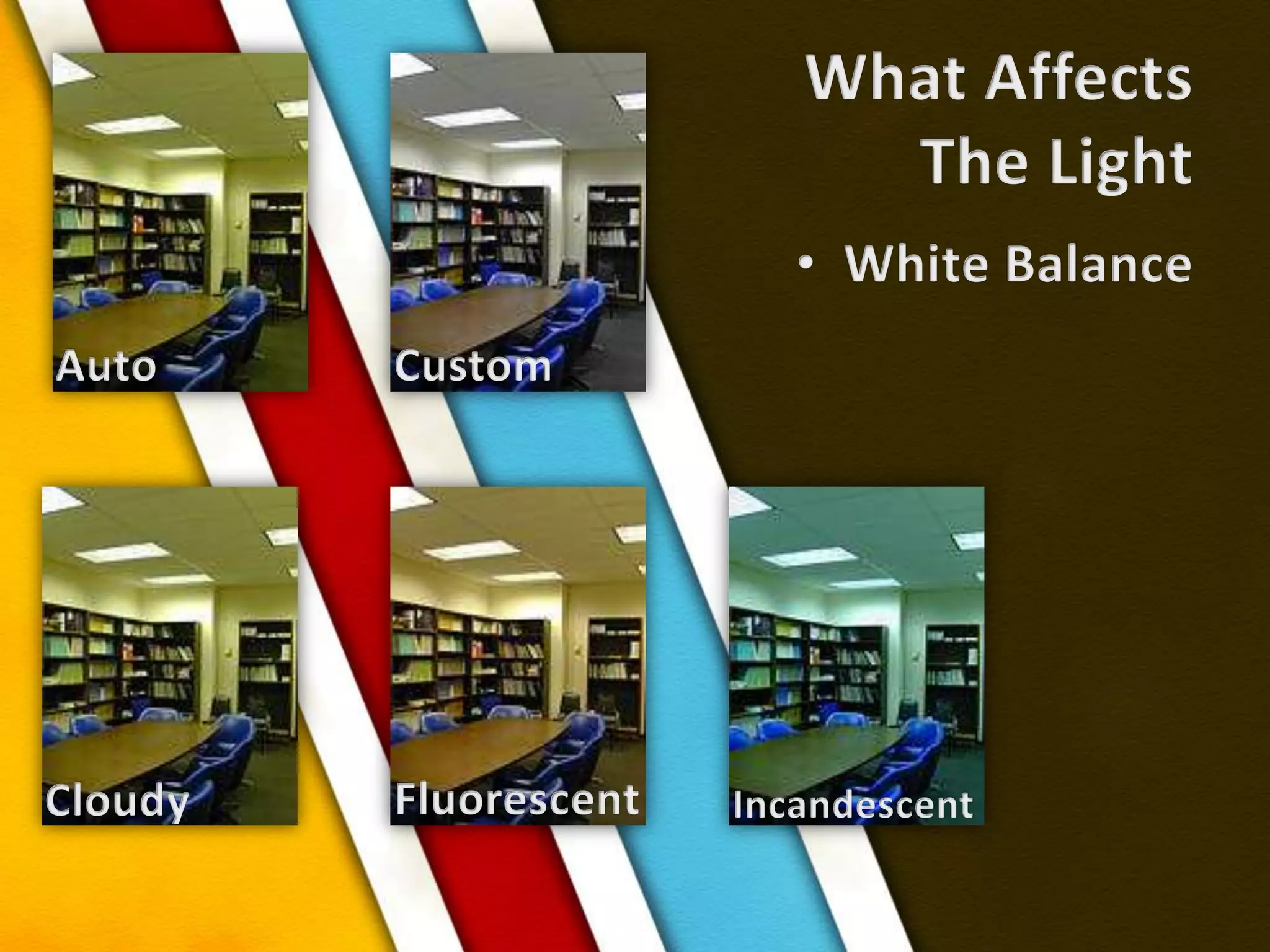 What Affects The Light

• White Balance

Auto

Custom

Cloudy

Fluorescent

Incandescent